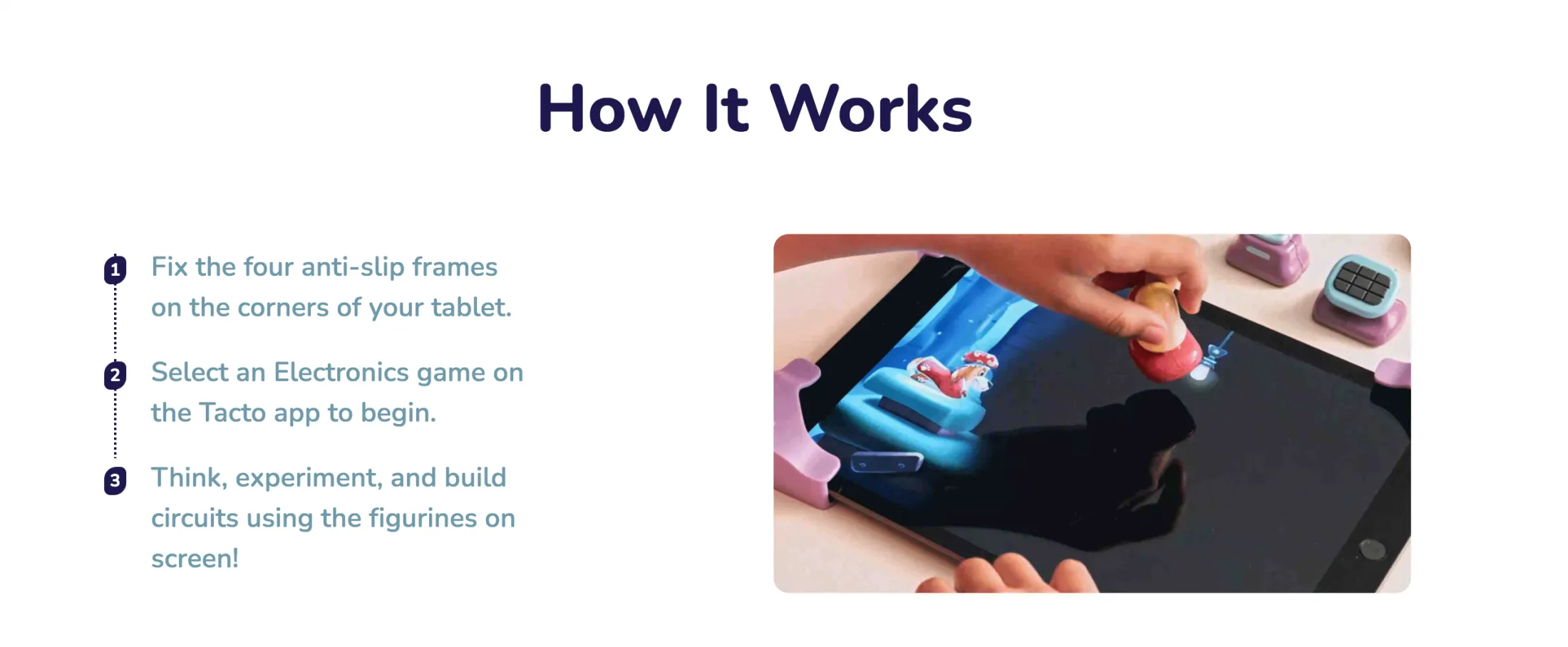 How It Works

1 Fix the four anti-slip frames on the corners of your tablet.

2 Select an Electronics game on the Tacto app to begin.

3 Think, experiment, and build circuits using the figurines on screen!